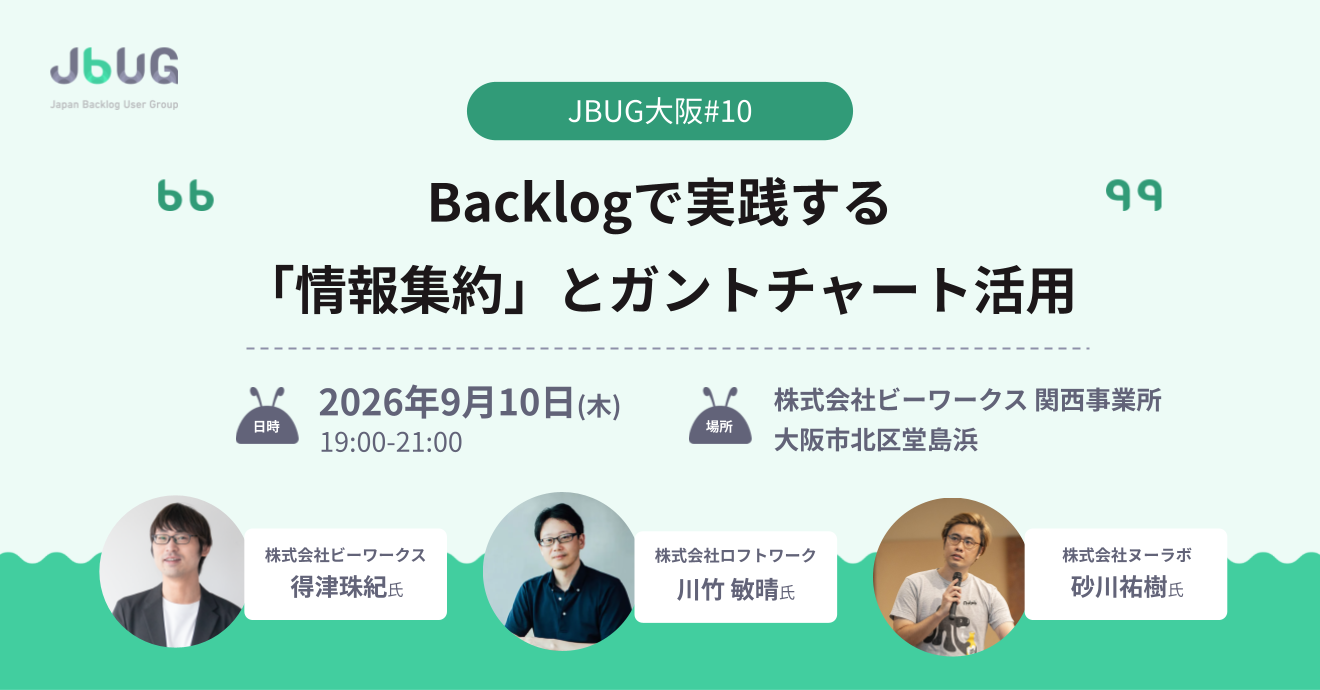 JbUG
Japan Backlog User Group

JBUG大阪#10

Backlogで実践する
「情報集約」とガントチャート活用

日時
2026年9月10日(木)
19:00-21:00

場所
株式会社ビーワークス 関西事業所
大阪市北区堂島浜

株式会社ビーワークス
得津珠紀氏

株式会社ロフトワーク
川竹 敏晴氏

株式会社ヌーラボ
砂川祐樹氏